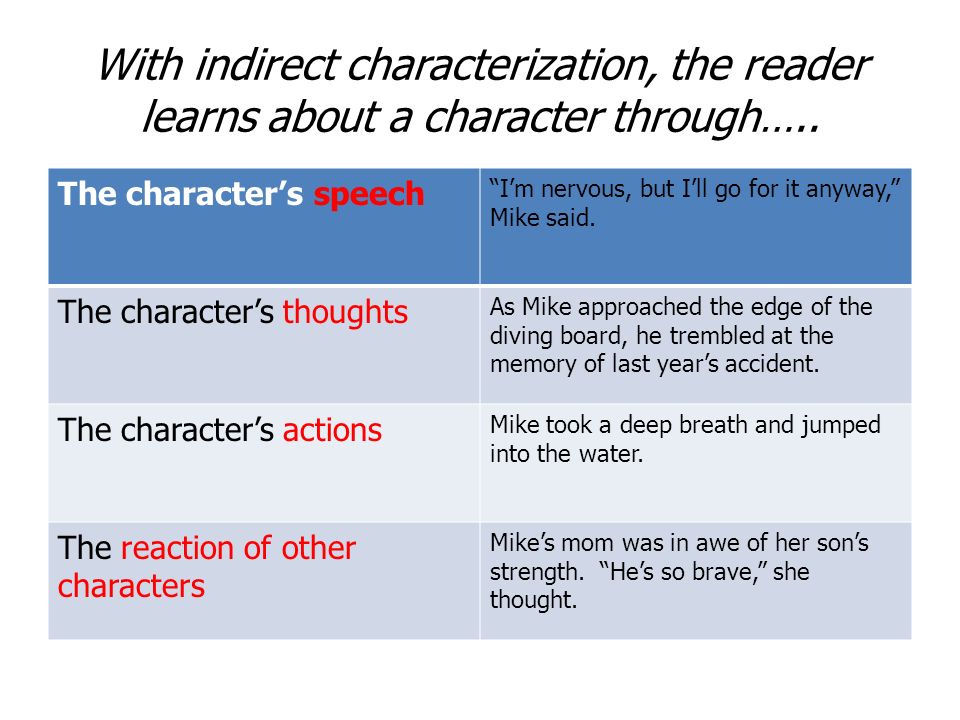 With indirect characterization, the reader learns about a character through…..

| The character's speech | "I'm nervous, but I'll go for it anyway," Mike said. |
|---|---|
| The character's thoughts | As Mike approached the edge of the diving board, he trembled at the memory of last year's accident. |
| The character's actions | Mike took a deep breath and jumped into the water. |
| The reaction of other characters | Mike's mom was in awe of her son's strength. "He's so brave," she thought. |